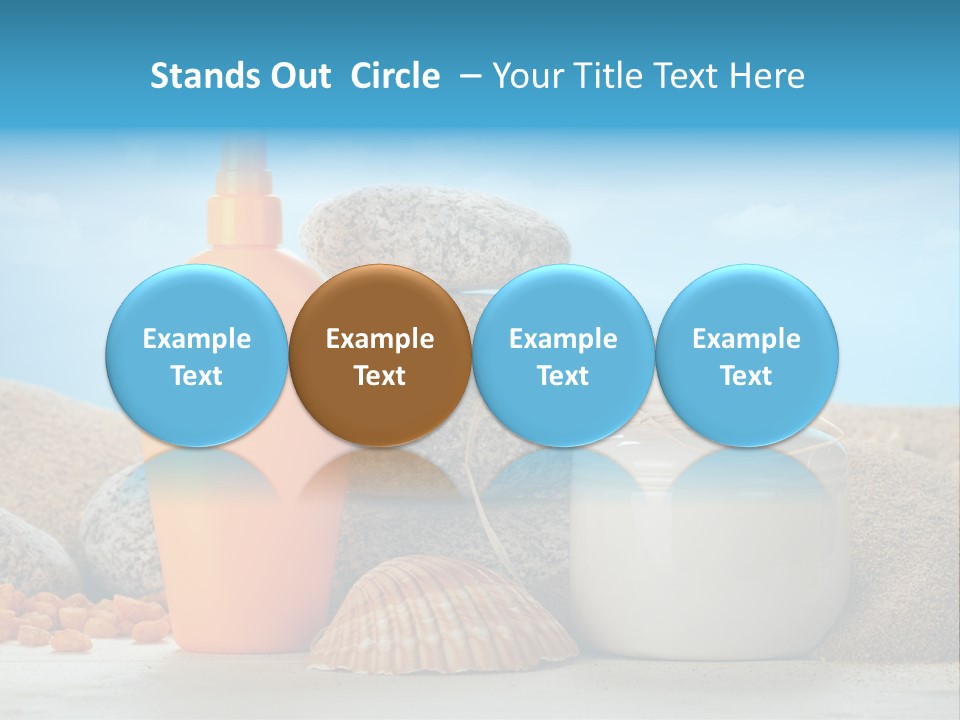 Stands Out Circle – Your Title Text Here

Example Text

Example Text

Example Text

Example Text